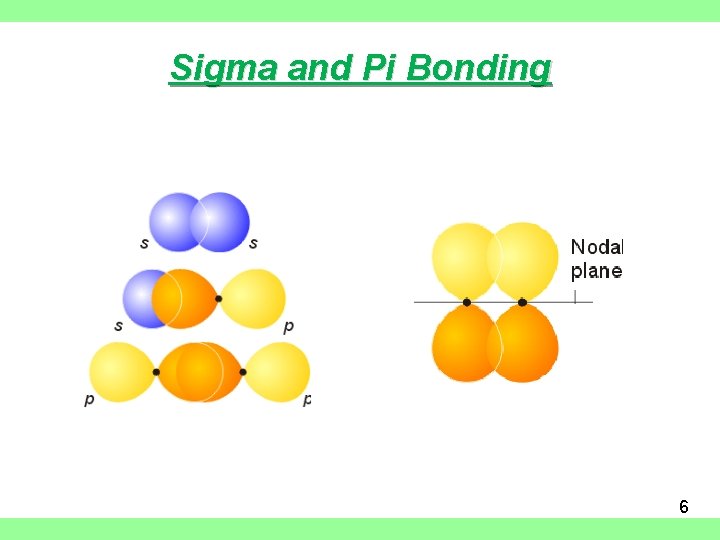 Sigma and Pi Bonding

s s

s p

p p

Nodal plane

6